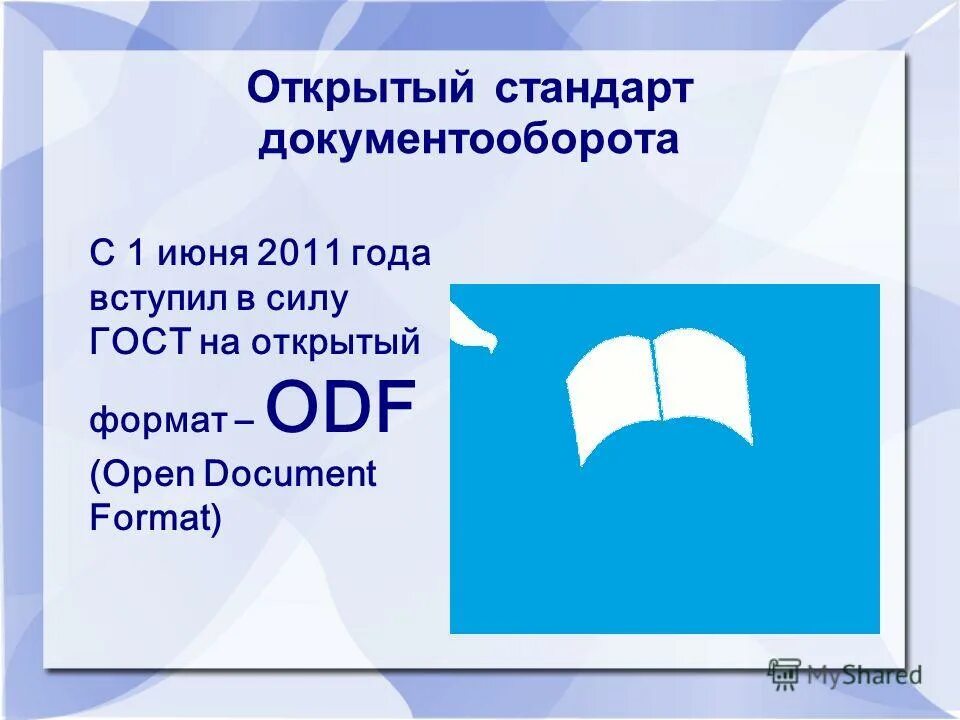 Открытый стандарт документооборота

С 1 июня 2011 года вступил в силу ГОСТ на открытый формат – ODF (Open Document Format)

MyShared